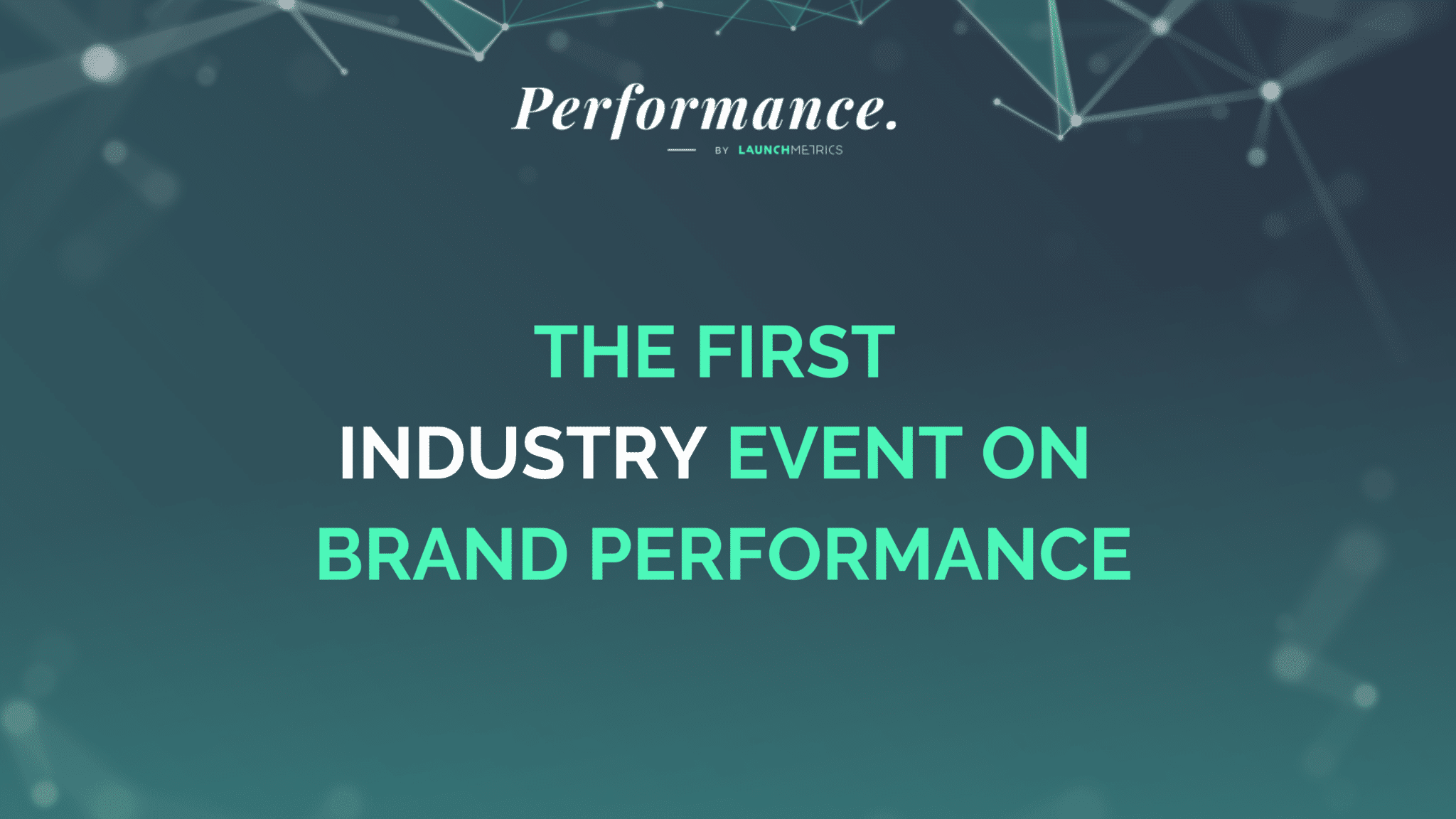 Performance.
BY LAUNCHMETRICS

THE FIRST
INDUSTRY EVENT ON
BRAND PERFORMANCE